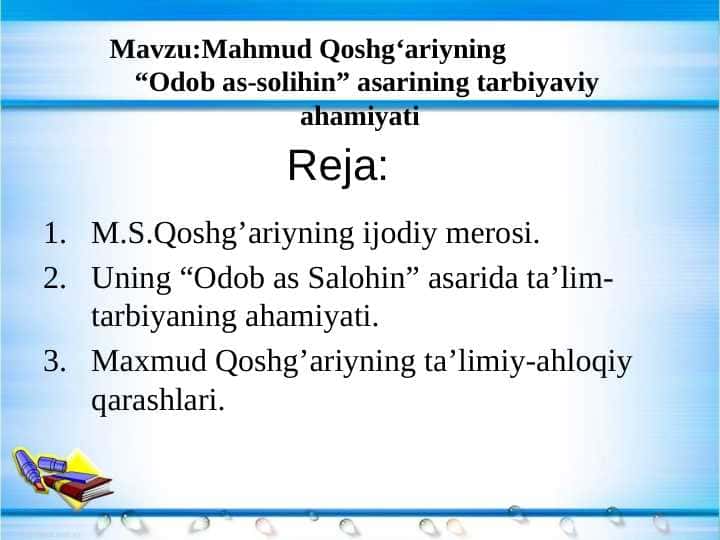 Mavzu:Mahmud Qoshg‘ariyning “Odob as-solihin” asarining tarbiyaviy ahamiyati

Reja:

1. M.S.Qoshg’ariyning ijodiy merosi.
2. Uning “Odob as Salohin” asarida ta’lim-tarbiyaning ahamiyati.
3. Maxmud Qoshg’ariyning ta’limiy-ahloqiy qarashlari.